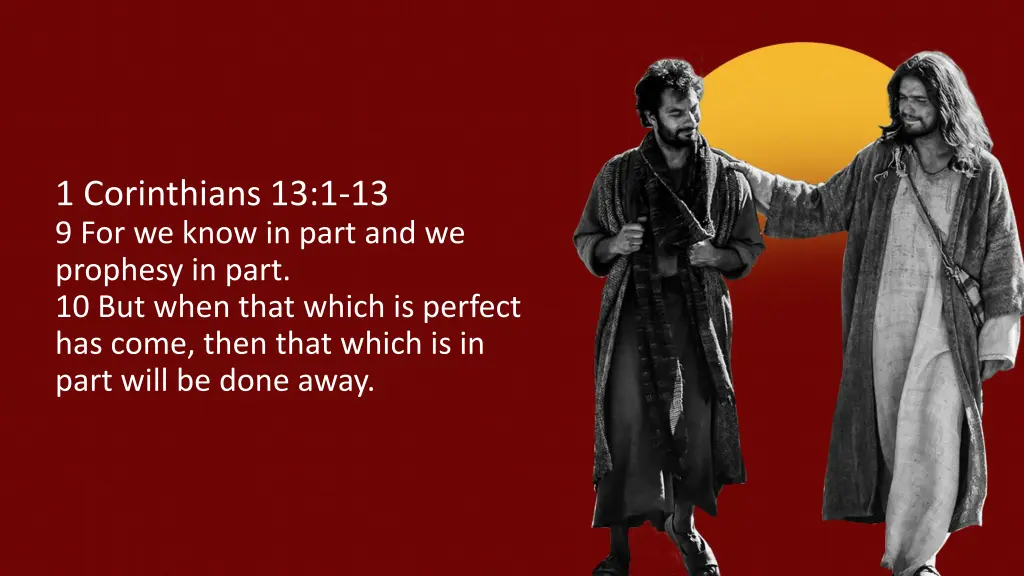 1 Corinthians 13:1-13
9 For we know in part and we prophesy in part.
10 But when that which is perfect has come, then that which is in part will be done away.